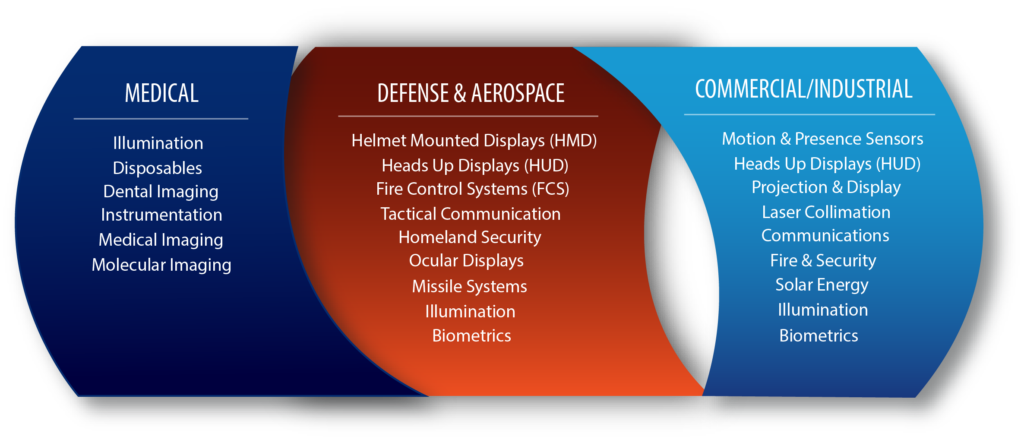 MEDICAL

Illumination
Disposables
Dental Imaging
Instrumentation
Medical Imaging
Molecular Imaging

DEFENSE & AEROSPACE

Helmet Mounted Displays (HMD)
Heads Up Displays (HUD)
Fire Control Systems (FCS)
Tactical Communication
Homeland Security
Ocular Displays
Missile Systems
Illumination
Biometrics

COMMERCIAL/INDUSTRIAL

Motion & Presence Sensors
Heads Up Displays (HUD)
Projection & Display
Laser Collimation
Communications
Fire & Security
Solar Energy
Illumination
Biometrics